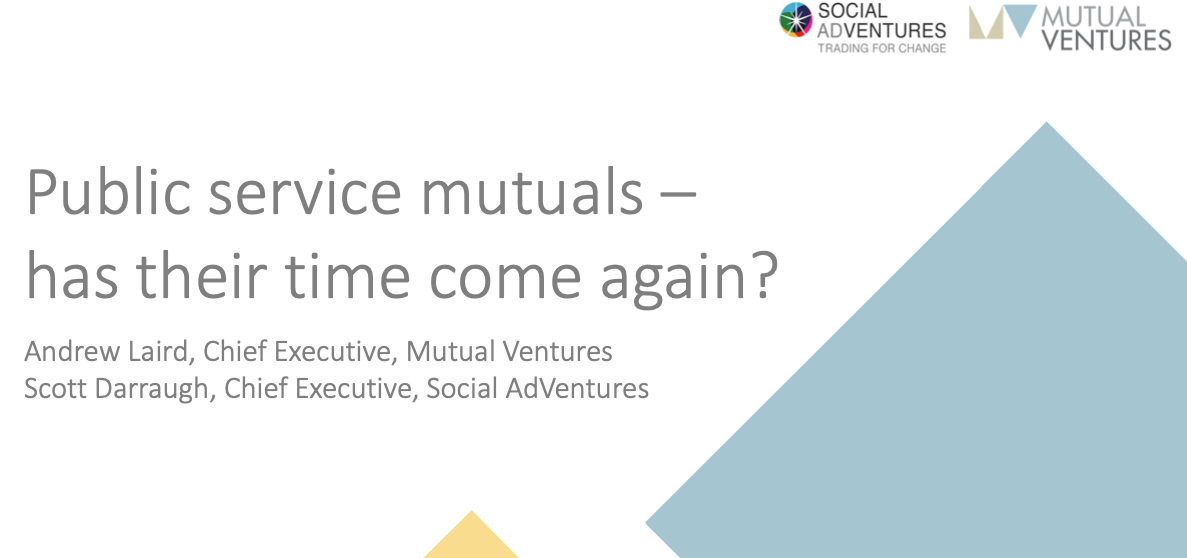 SOCIAL ADVENTURES TRADING FOR CHANGE

MUTUAL VENTURES

Public service mutuals – has their time come again?

Andrew Laird, Chief Executive, Mutual Ventures
Scott Darraugh, Chief Executive, Social AdVentures